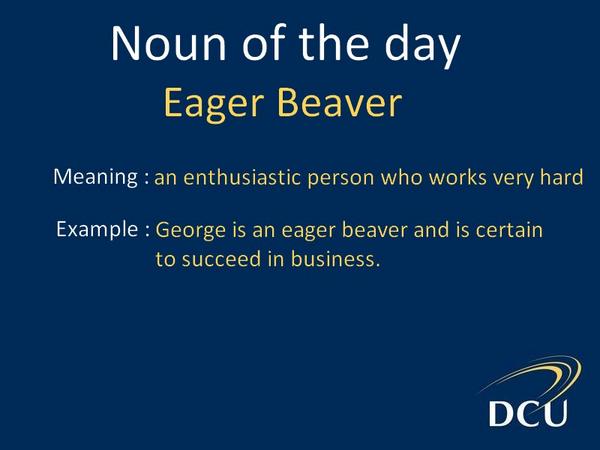 Noun of the day
Eager Beaver

Meaning : an enthusiastic person who works very hard

Example : George is an eager beaver and is certain to succeed in business.

DCU